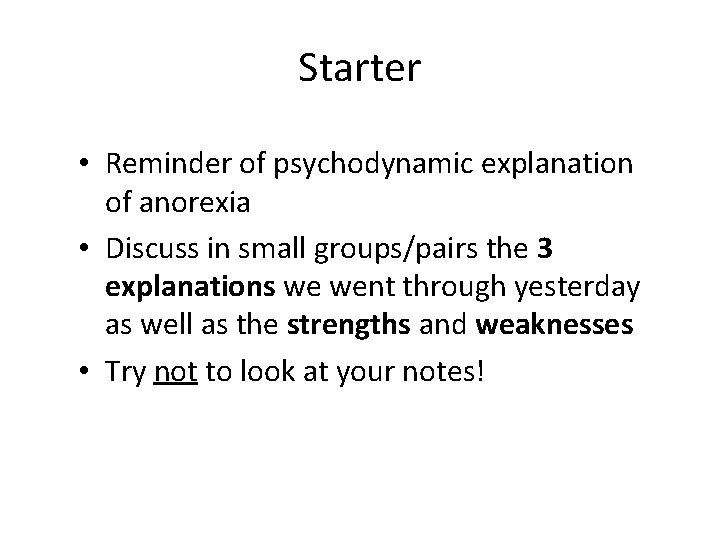 Starter

• Reminder of psychodynamic explanation of anorexia

• Discuss in small groups/pairs the 3 explanations we went through yesterday as well as the strengths and weaknesses

• Try not to look at your notes!